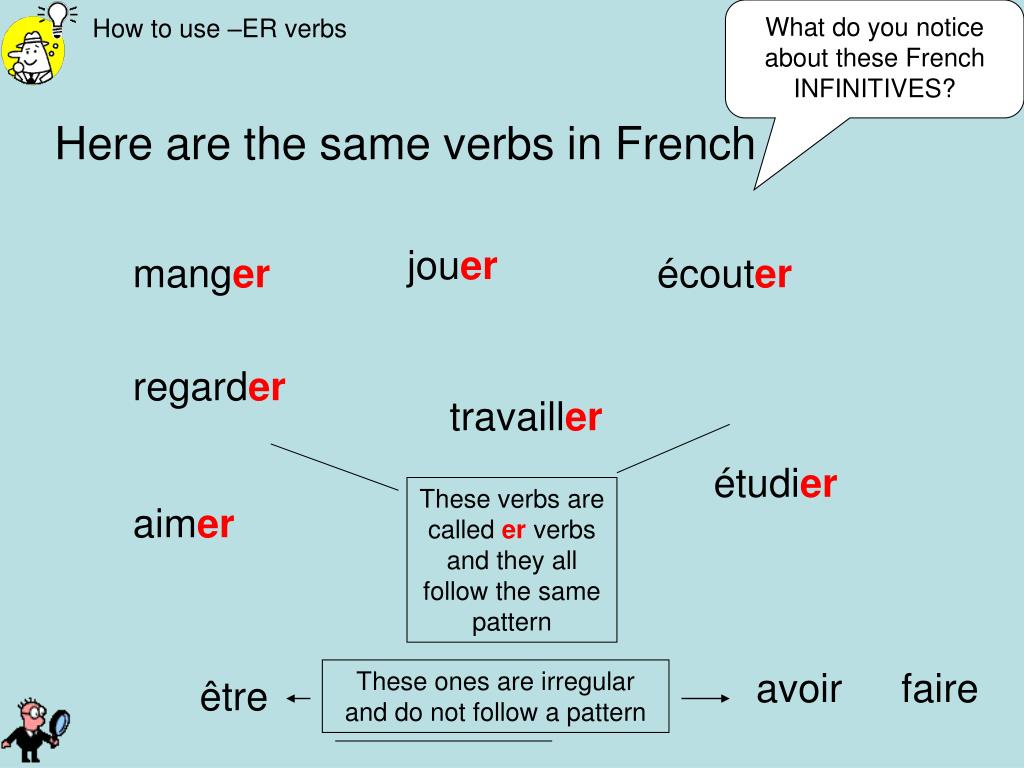 How to use –ER verbs

What do you notice about these French INFINITIVES?

Here are the same verbs in French

manger

jouer

écouter

regarder

travailler

étudier

aimer

These verbs are called er verbs and they all follow the same pattern

être

These ones are irregular and do not follow a pattern

avoir

faire